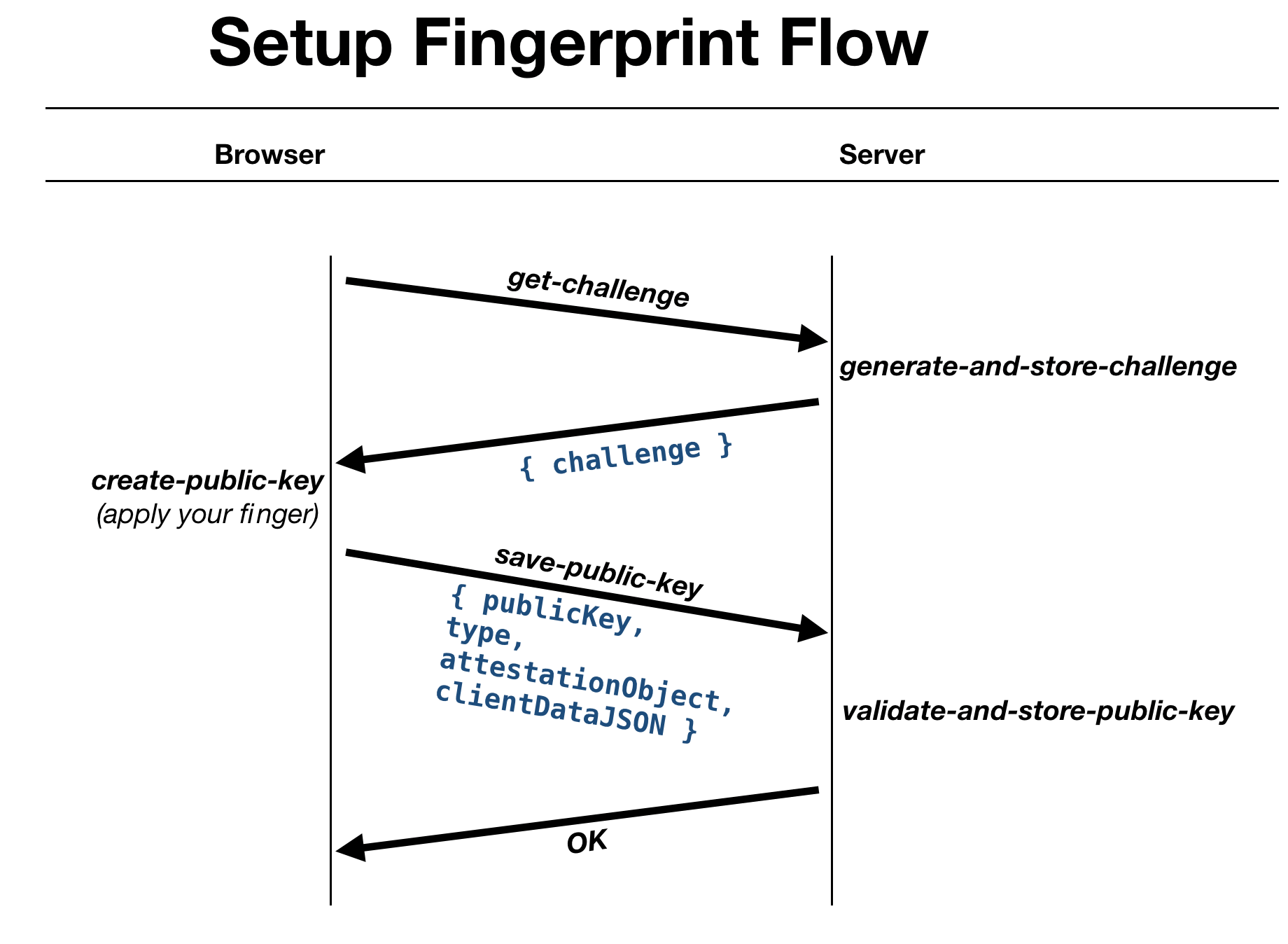 Setup Fingerprint Flow

Browser

Server

get-challenge

generate-and-store-challenge

{ challenge }

create-public-key
(apply your finger)

save-public-key

{ publicKey,
type,
attestationObject,
clientDataJSON }

validate-and-store-public-key

OK